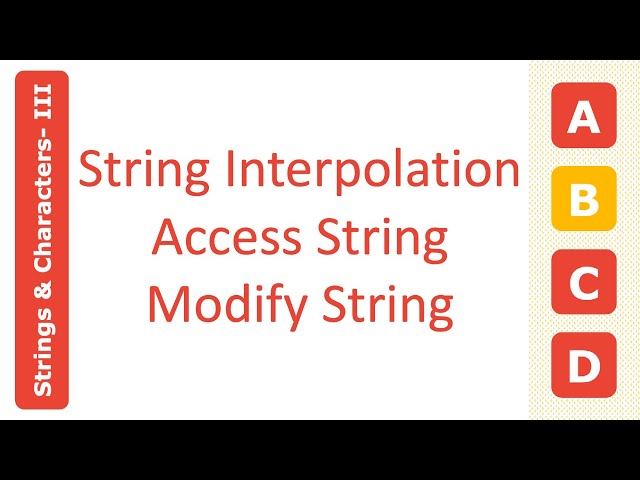 Strings & Characters- III

String Interpolation
Access String
Modify String

A
B
C
D